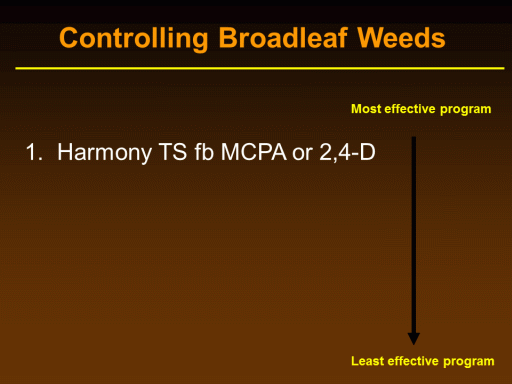 Controlling Broadleaf Weeds

Most effective program

1. Harmony TS fb MCPA or 2,4-D

Least effective program